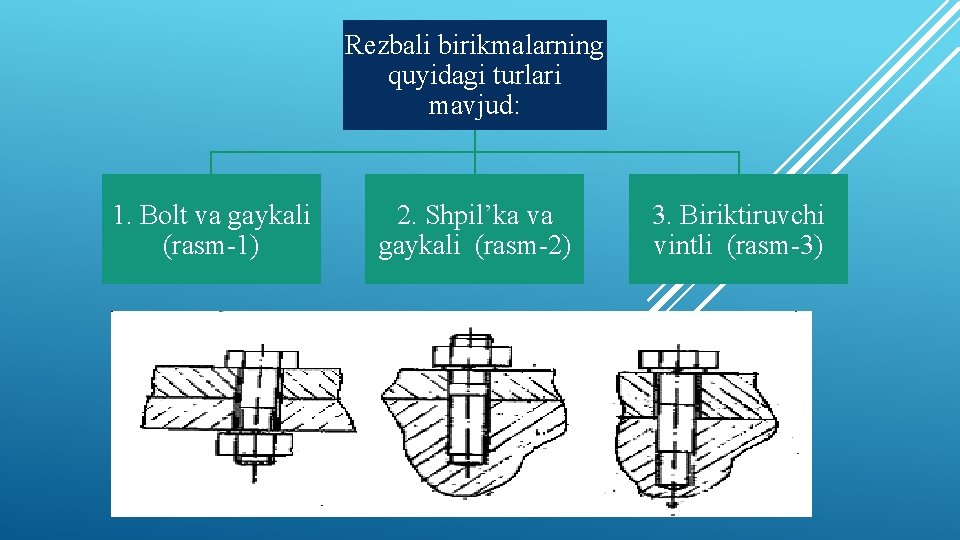 Rezbali birikmalarning quyidagi turlari mavjud:

1. Bolt va gaykali (rasm-1)

2. Shpil’ka va gaykali (rasm-2)

3. Biriktiruvchi vintli (rasm-3)